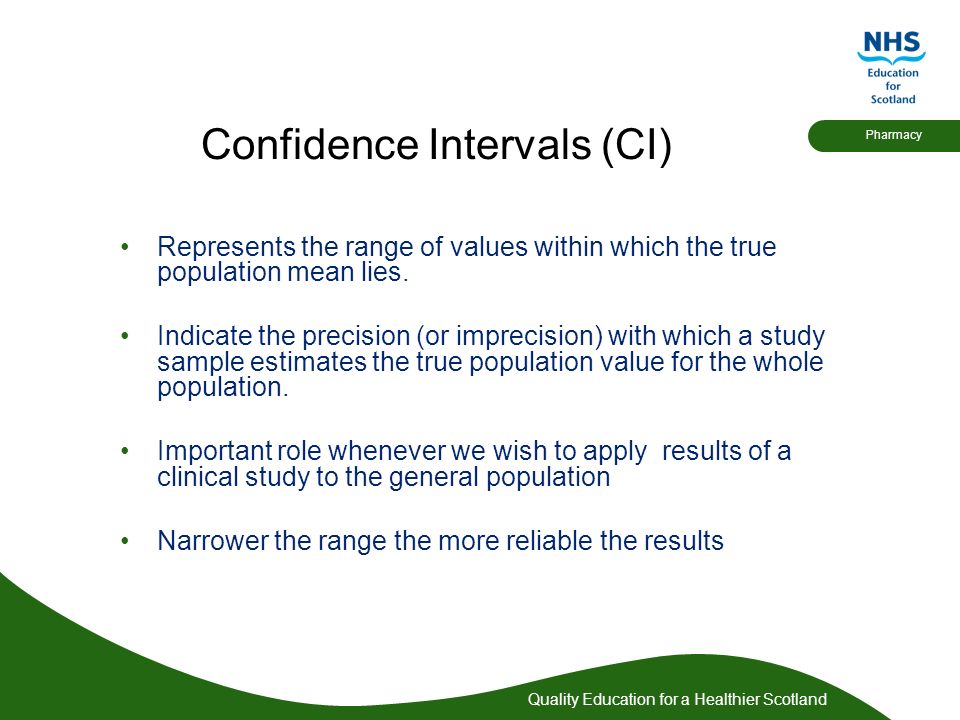 NHS
Education
for
Scotland

Pharmacy

Confidence Intervals (CI)

• Represents the range of values within which the true population mean lies.

• Indicate the precision (or imprecision) with which a study sample estimates the true population value for the whole population.

• Important role whenever we wish to apply  results of a clinical study to the general population

• Narrower the range the more reliable the results

Quality Education for a Healthier Scotland